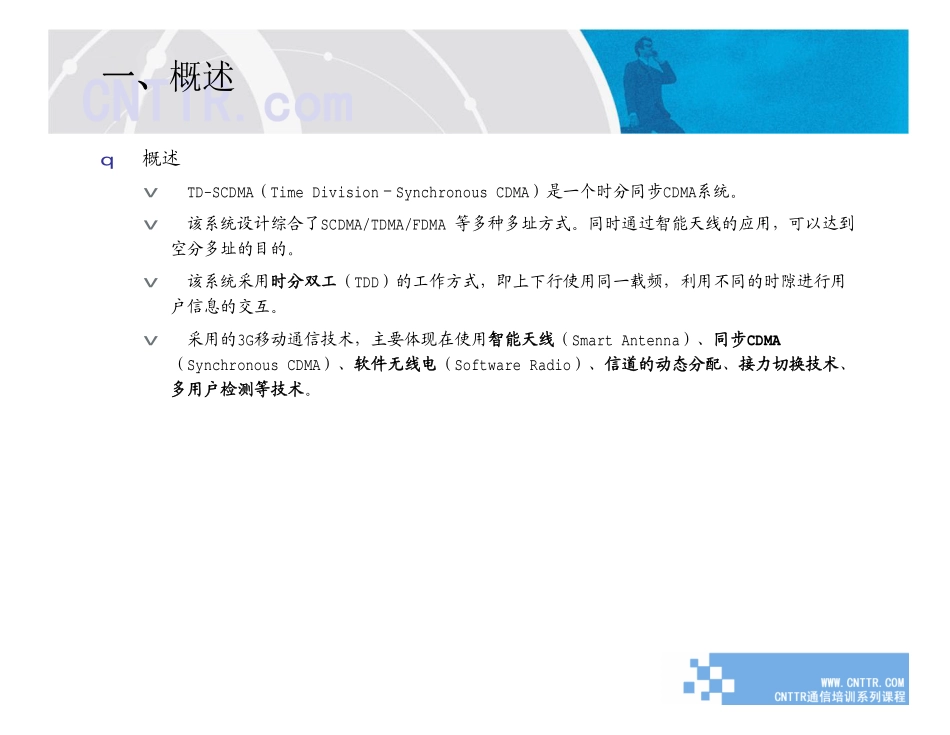 一、概述

CNTTR.com

q 概述

v TD-SCDMA（Time Division－Synchronous CDMA）是一个时分同步CDMA系统。

v 该系统设计综合了SCDMA/TDMA/FDMA 等多种多址方式。同时通过智能天线的应用，可以达到空分多址的目的。

v 该系统采用时分双工（TDD）的工作方式，即上下行使用同一载频，利用不同的时隙进行用户信息的交互。

v 采用的3G移动通信技术，主要体现在使用智能天线（Smart Antenna）、同步CDMA（Synchronous CDMA）、软件无线电（Software Radio）、信道的动态分配、接力切换技术、多用户检测等技术。

WWW.CNTTR.COM
CNTTR通信培训系列课程